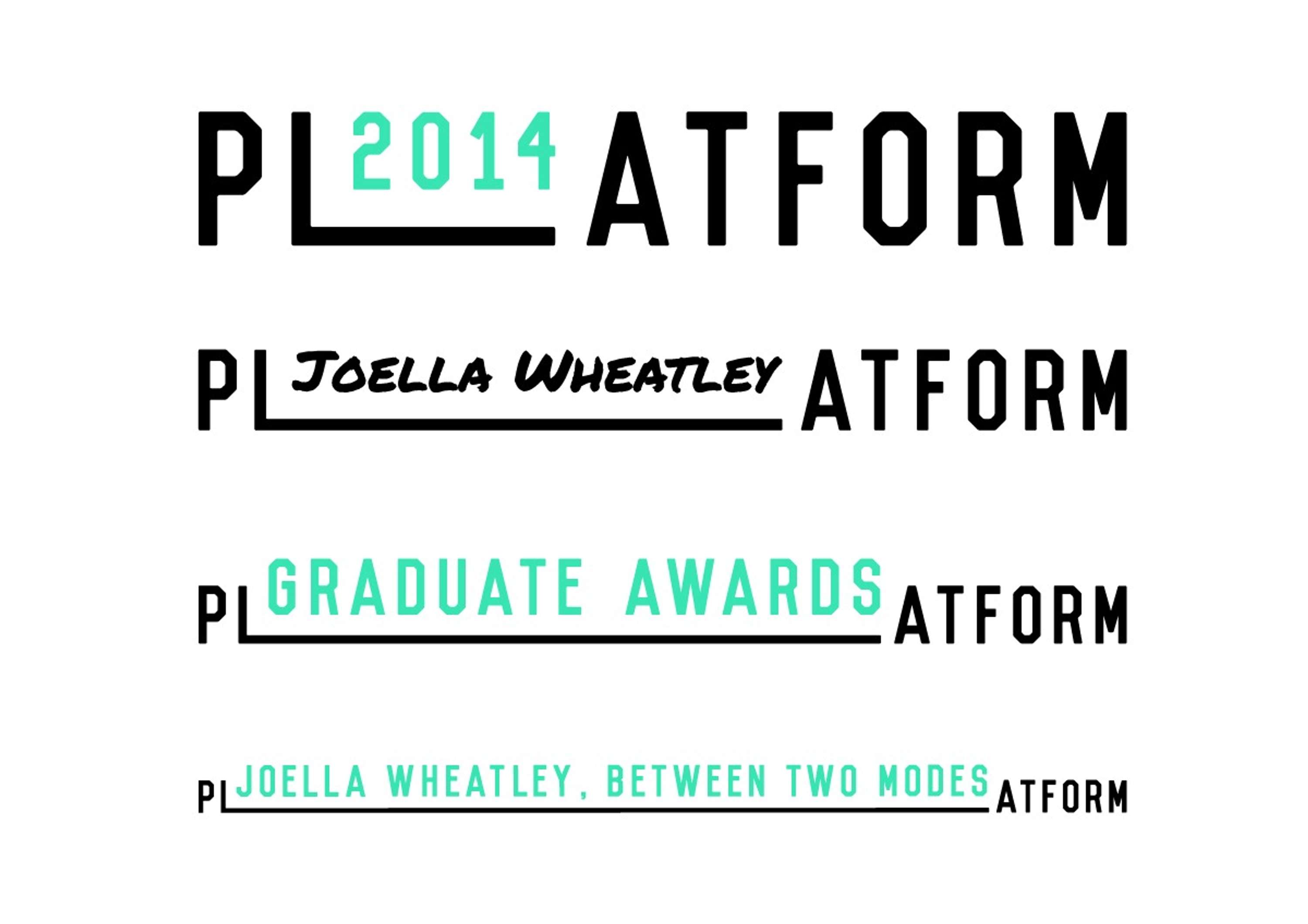 PL 2014 ATFORM

PL JOELLA WHEATLEY ATFORM

PL GRADUATE AWARDS ATFORM

PL JOELLA WHEATLEY, BETWEEN TWO MODES ATFORM